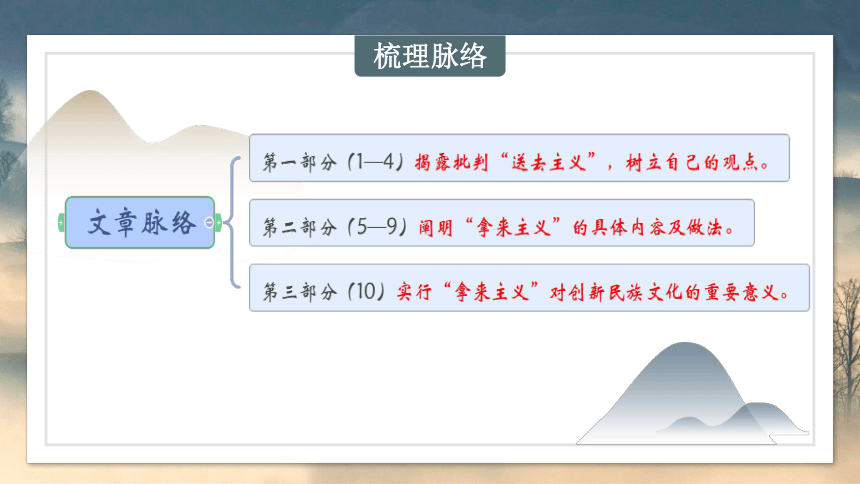 梳理脉络

文章脉络

第一部分（1—4）揭露批判“送去主义”，树立自己的观点。

第二部分（5—9）阐明“拿来主义”的具体内容及做法。

第三部分（10）实行“拿来主义”对创新民族文化的重要意义。